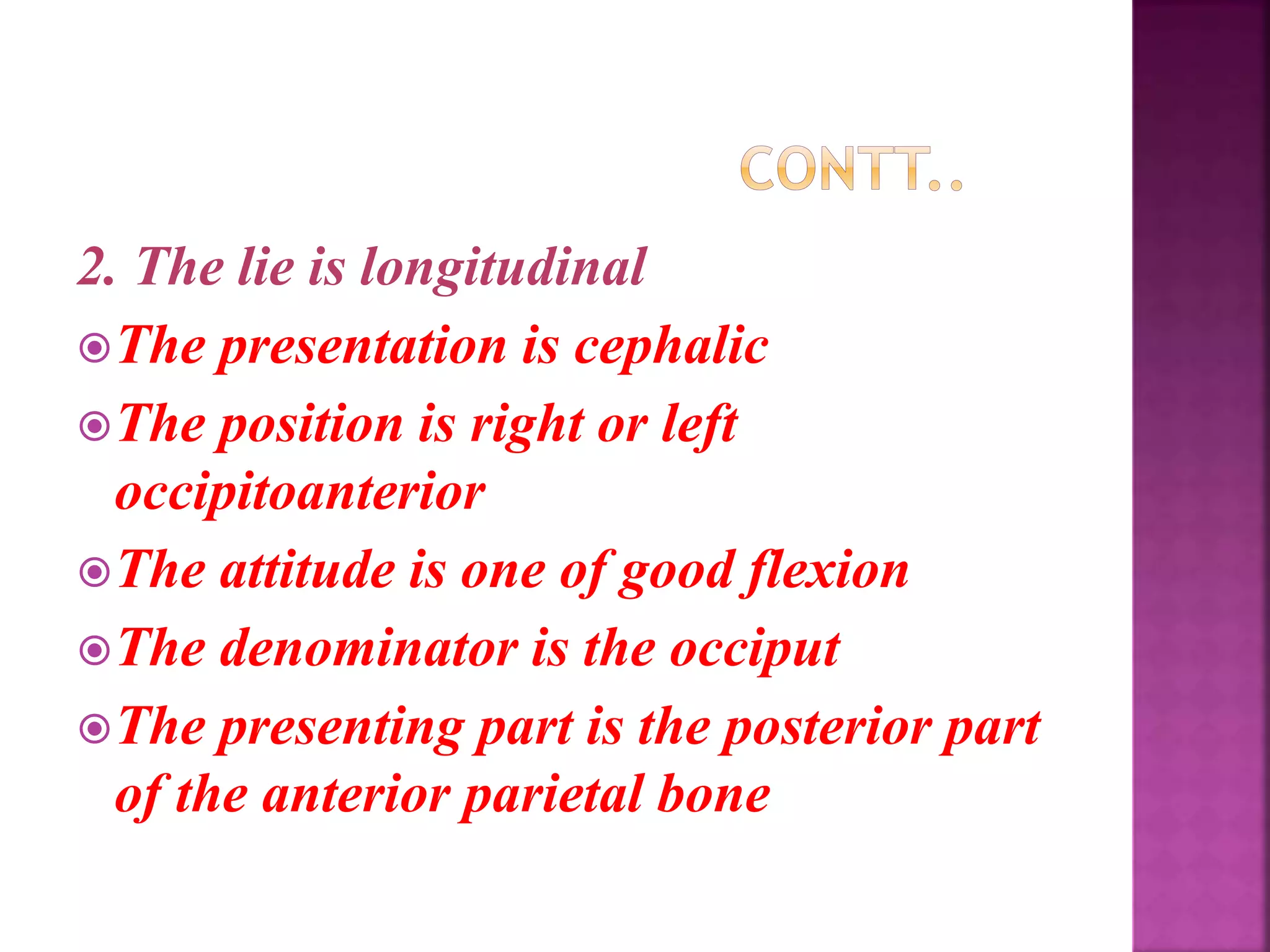 CONTT..

2. The lie is longitudinal

The presentation is cephalic

The position is right or left occipitoanterior

The attitude is one of good flexion

The denominator is the occiput

The presenting part is the posterior part of the anterior parietal bone